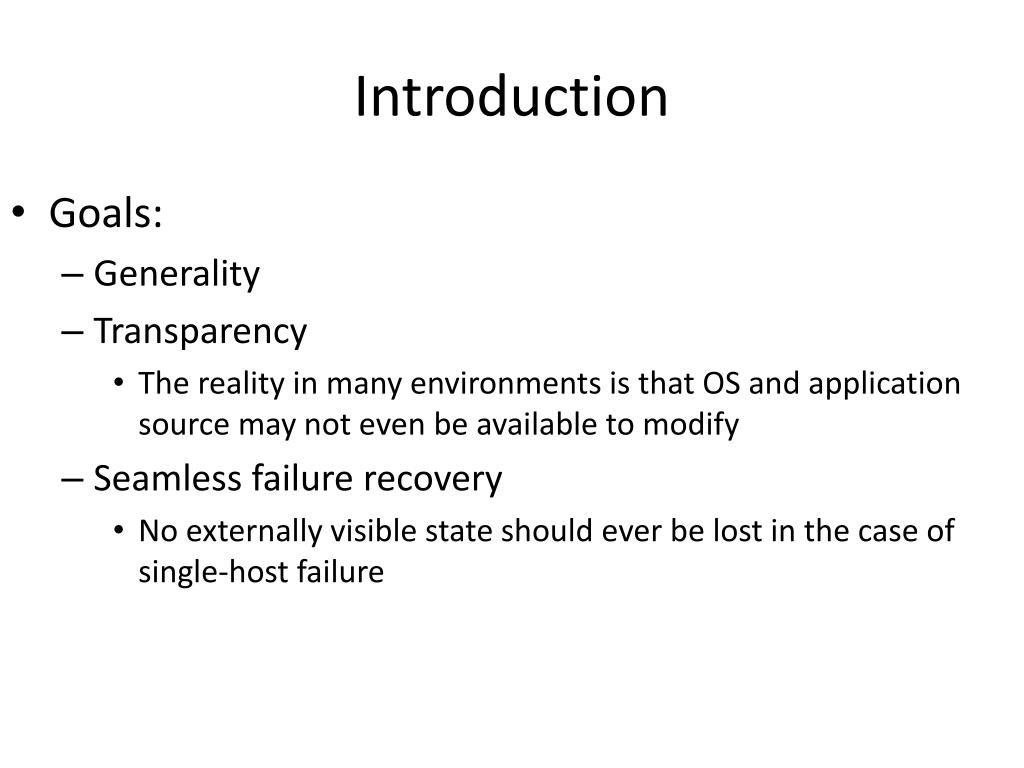 Introduction

• Goals:
– Generality
– Transparency
• The reality in many environments is that OS and application source may not even be available to modify
– Seamless failure recovery
• No externally visible state should ever be lost in the case of single-host failure